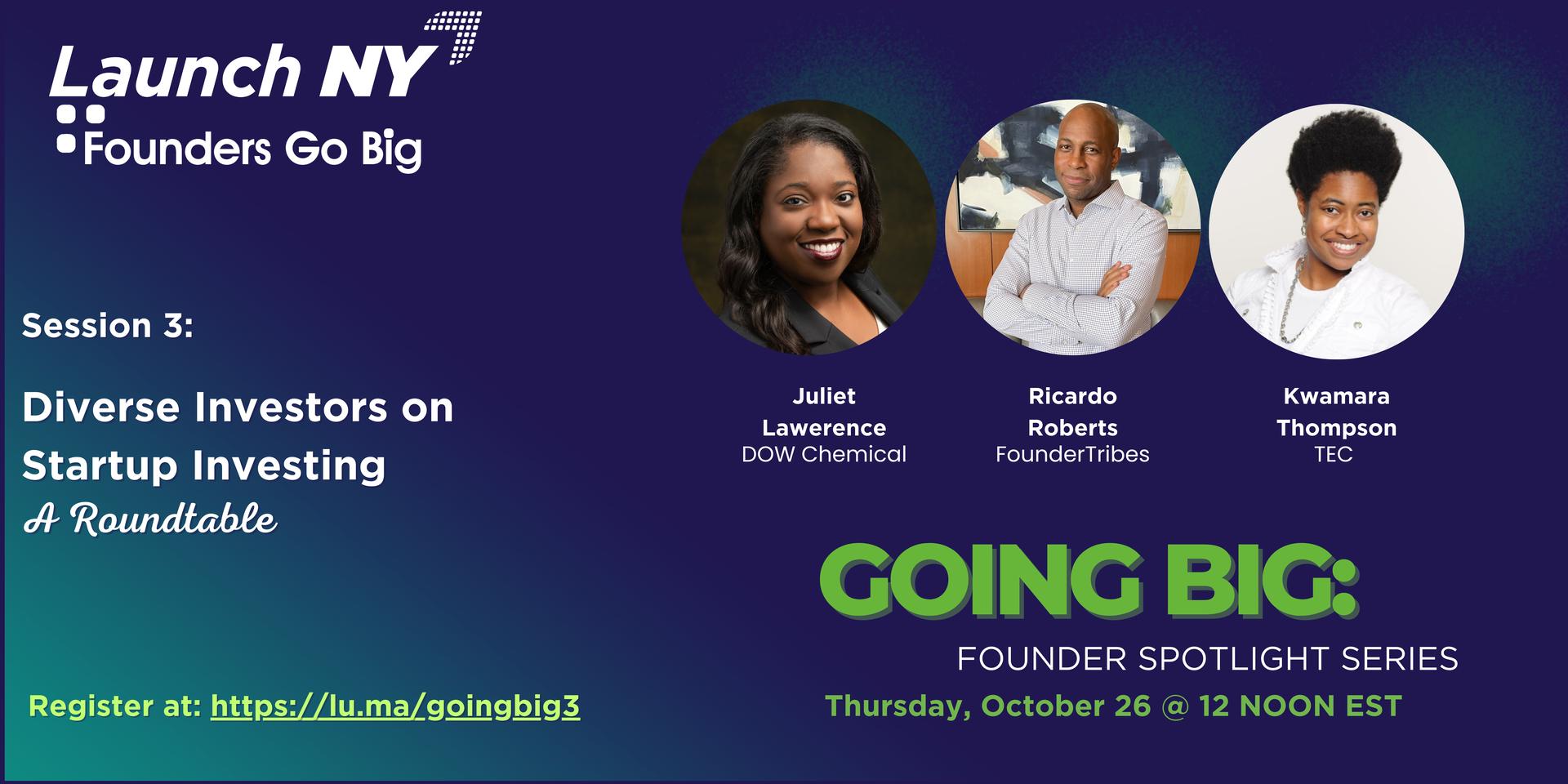 Launch NY

Founders Go Big

Session 3:

Diverse Investors on Startup Investing

A Roundtable

Register at: https://lu.ma/goingbig3

Juliet Lawerence
DOW Chemical

Ricardo Roberts
FounderTribes

Kwamara Thompson
TEC

GOING BIG:

FOUNDER SPOTLIGHT SERIES

Thursday, October 26 @ 12 NOON EST